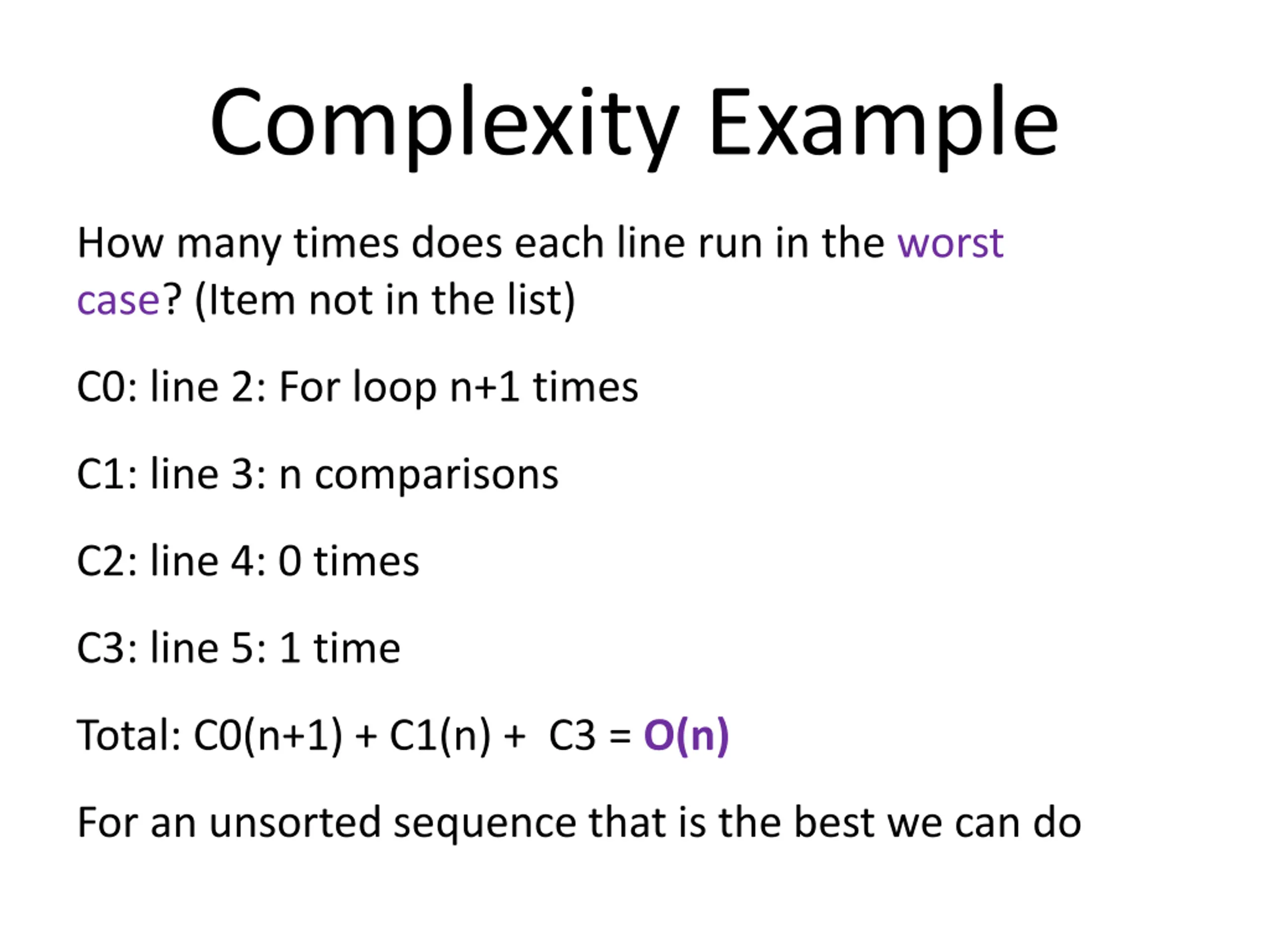 Complexity Example

How many times does each line run in the worst case? (Item not in the list)

C0: line 2: For loop n+1 times

C1: line 3: n comparisons

C2: line 4: 0 times

C3: line 5: 1 time

Total: C0(n+1) + C1(n) + C3 = O(n)

For an unsorted sequence that is the best we can do